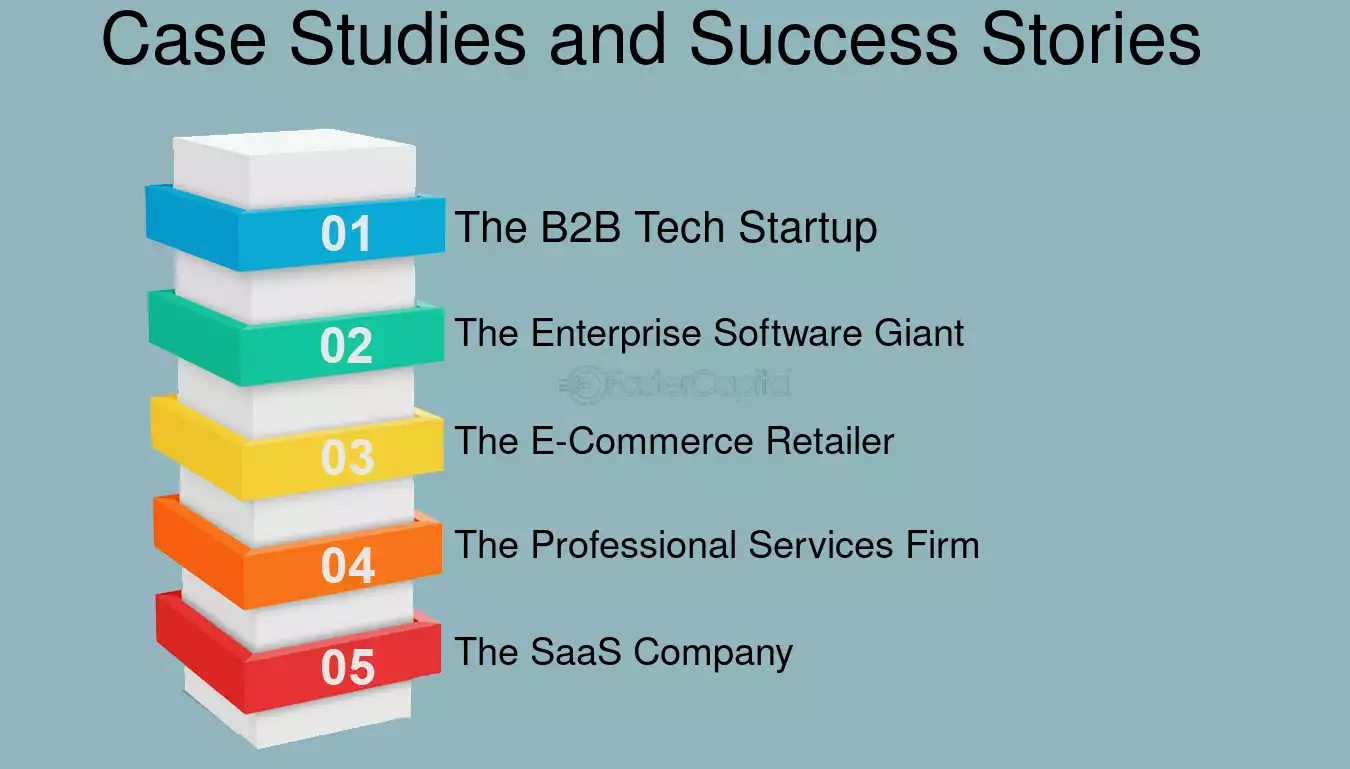 Case Studies and Success Stories

01 The B2B Tech Startup

02 The Enterprise Software Giant

FasterCapital

03 The E-Commerce Retailer

04 The Professional Services Firm

05 The SaaS Company